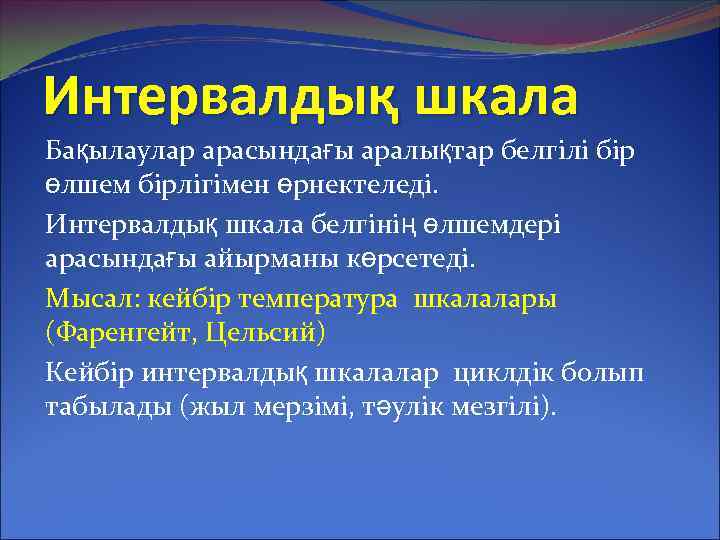 Интервалдық шкала

Бақылаулар арасындағы аралықтар белгілі бір өлшем бірлігімен өрнектеледі.

Интервалдық шкала белгінің өлшемдері арасындағы айырманы көрсетеді.

Мысал: кейбір температура шкалалары (Фаренгейт, Цельсий)

Кейбір интервалдық шкалалар циклдік болып табылады (жыл мерзімі, тәулік мезгілі).